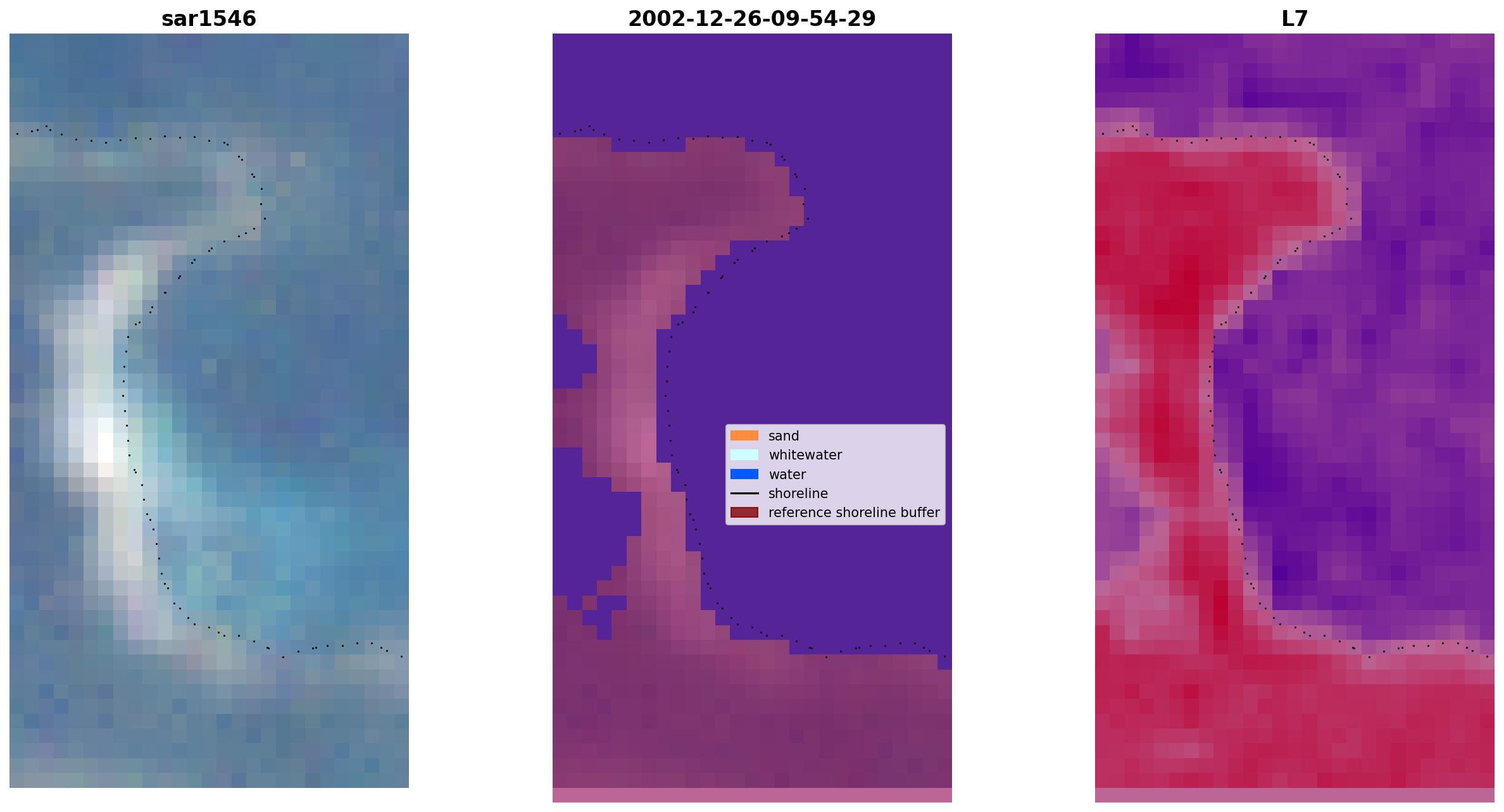 sar1546

2002-12-26-09-54-29

L7

sand
whitewater
water
shoreline
reference shoreline buffer